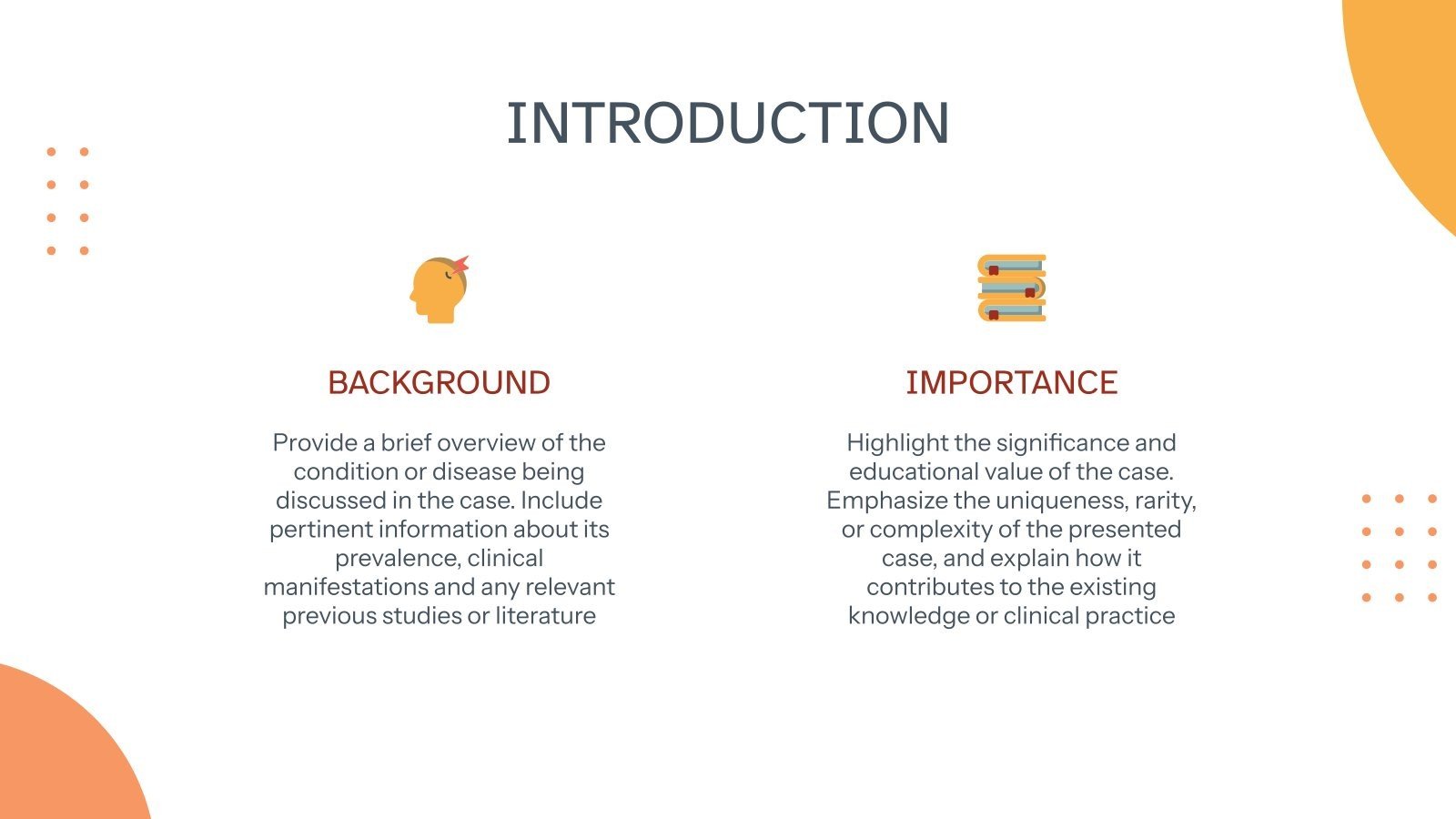 INTRODUCTION

BACKGROUND

Provide a brief overview of the condition or disease being discussed in the case. Include pertinent information about its prevalence, clinical manifestations and any relevant previous studies or literature

IMPORTANCE

Highlight the significance and educational value of the case. Emphasize the uniqueness, rarity, or complexity of the presented case, and explain how it contributes to the existing knowledge or clinical practice